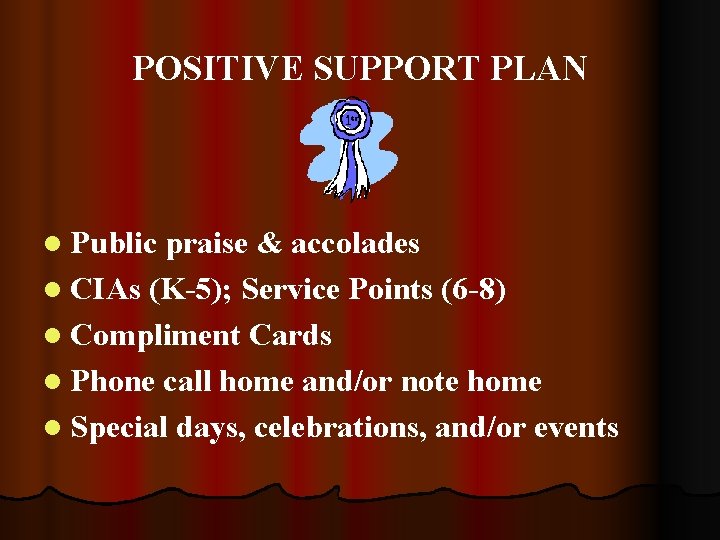 POSITIVE SUPPORT PLAN

1st

- Public praise & accolades
- CIAs (K-5); Service Points (6-8)
- Compliment Cards
- Phone call home and/or note home
- Special days, celebrations, and/or events